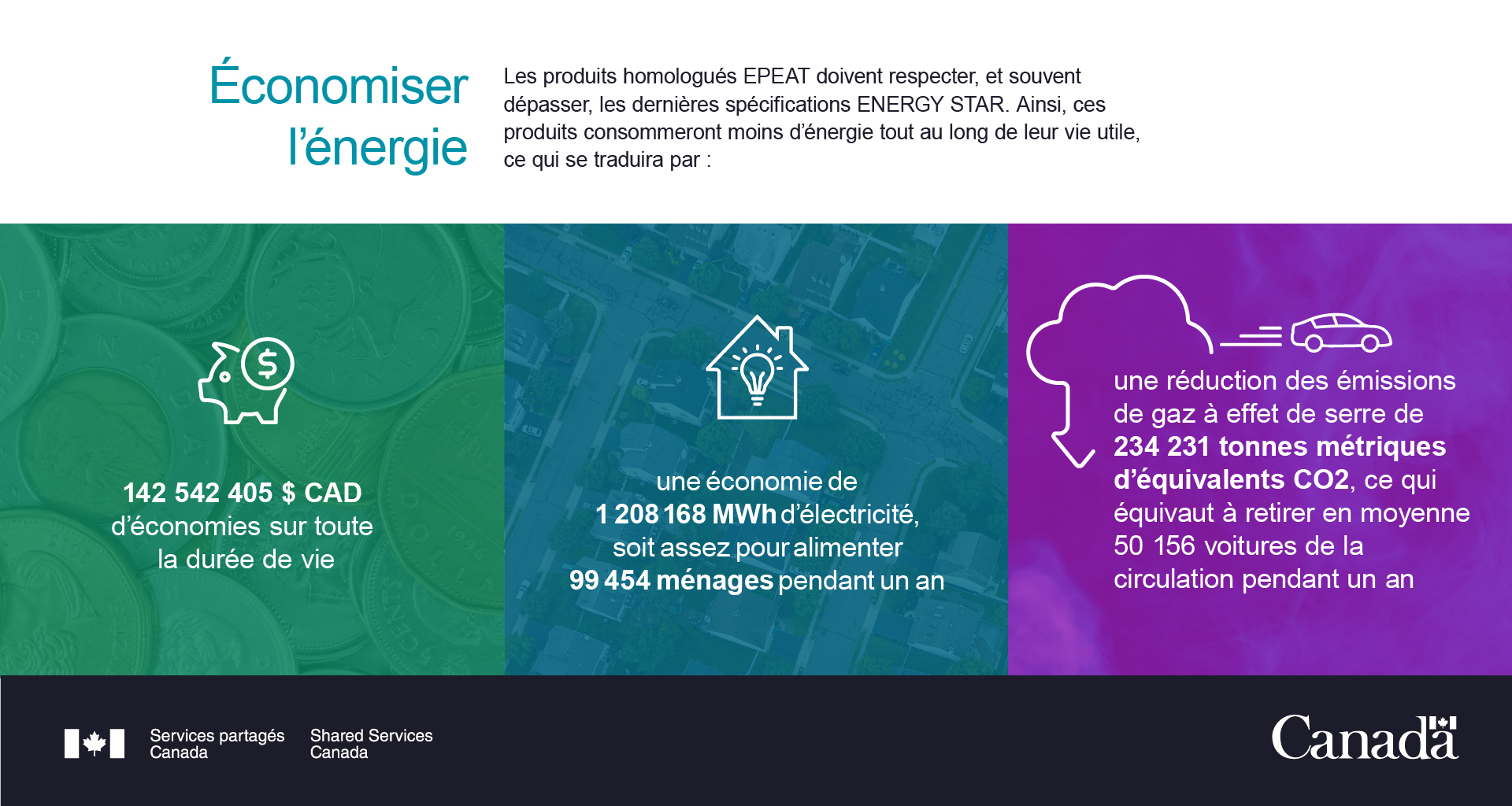 Économiser l'énergie

Les produits homologués EPEAT doivent respecter, et souvent dépasser, les dernières spécifications ENERGY STAR. Ainsi, ces produits consommeront moins d'énergie tout au long de leur vie utile, ce qui se traduira par :

142 542 405 $ CAD d'économies sur toute la durée de vie

une économie de 1 208 168 MWh d'électricité, soit assez pour alimenter 99 454 ménages pendant un an

une réduction des émissions de gaz à effet de serre de 234 231 tonnes métriques d'équivalents CO2, ce qui équivaut à retirer en moyenne 50 156 voitures de la circulation pendant un an

Services partagés Canada

Shared Services Canada

Canada